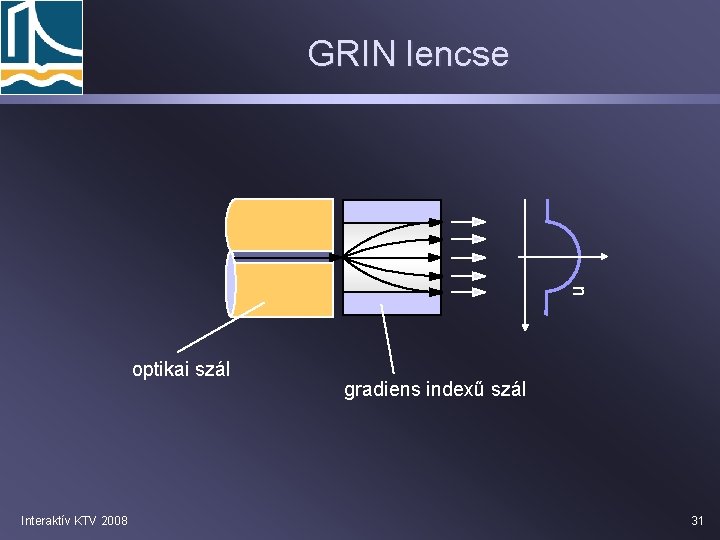 GRIN lencse

n

optikai szál

gradiens indexű szál

Interaktív KTV 2008

31